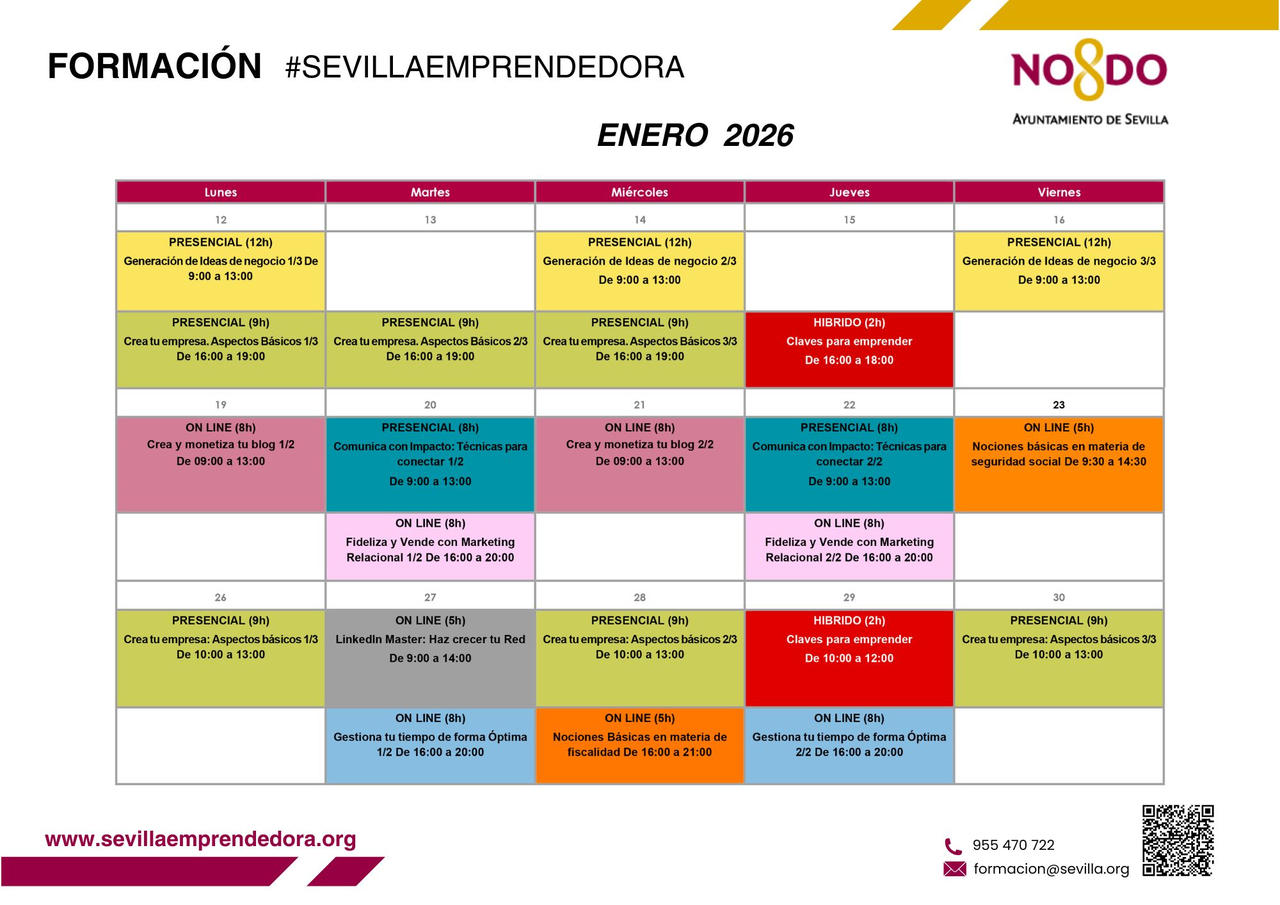 FORMACIÓN #SEVILLAEMPRENDEDORA

NO8DO
AYUNTAMIENTO DE SEVILLA

ENERO 2026

| Lunes | Martes | Miércoles | Jueves | Viernes |
|---|---|---|---|---|
| 12 | 13 | 14 | 15 | 16 |
| PRESENCIAL (12h) Generación de Ideas de negocio 1/3 De 9:00 a 13:00 | | PRESENCIAL (12h) Generación de Ideas de negocio 2/3 De 9:00 a 13:00 | | PRESENCIAL (12h) Generación de Ideas de negocio 3/3 De 9:00 a 13:00 |
| PRESENCIAL (9h) Crea tu empresa. Aspectos Básicos 1/3 De 16:00 a 19:00 | PRESENCIAL (9h) Crea tu empresa. Aspectos Básicos 2/3 De 16:00 a 19:00 | PRESENCIAL (9h) Crea tu empresa. Aspectos Básicos 3/3 De 16:00 a 19:00 | HIBRIDO (2h) Claves para emprender De 16:00 a 18:00 | |
| 19 | 20 | 21 | 22 | 23 |
| ON LINE (8h) Crea y monetiza tu blog 1/2 De 09:00 a 13:00 | PRESENCIAL (8h) Comunica con Impacto: Técnicas para conectar 1/2 De 9:00 a 13:00 | ON LINE (8h) Crea y monetiza tu blog 2/2 De 09:00 a 13:00 | PRESENCIAL (8h) Comunica con Impacto: Técnicas para conectar 2/2 De 9:00 a 13:00 | ON LINE (5h) Nociones básicas en materia de seguridad social De 9:30 a 14:30 |
| | ON LINE (8h) Fideliza y Vende con Marketing Relacional 1/2 De 16:00 a 20:00 | | ON LINE (8h) Fideliza y Vende con Marketing Relacional 2/2 De 16:00 a 20:00 | |
| 26 | 27 | 28 | 29 | 30 |
| PRESENCIAL (9h) Crea tu empresa: Aspectos básicos 1/3 De 10:00 a 13:00 | ON LINE (5h) LinkedIn Master: Haz crecer tu Red De 9:00 a 14:00 | PRESENCIAL (9h) Crea tu empresa: Aspectos básicos 2/3 De 10:00 a 13:00 | HIBRIDO (2h) Claves para emprender De 10:00 a 12:00 | PRESENCIAL (9h) Crea tu empresa: Aspectos básicos 3/3 De 10:00 a 13:00 |
| | ON LINE (8h) Gestiona tu tiempo de forma Óptima 1/2 De 16:00 a 20:00 | ON LINE (5h) Nociones Básicas en materia de fiscalidad De 16:00 a 21:00 | ON LINE (8h) Gestiona tu tiempo de forma Óptima 2/2 De 16:00 a 20:00 | |

www.sevillaemprendedora.org

955 470 722
formacion@sevilla.org